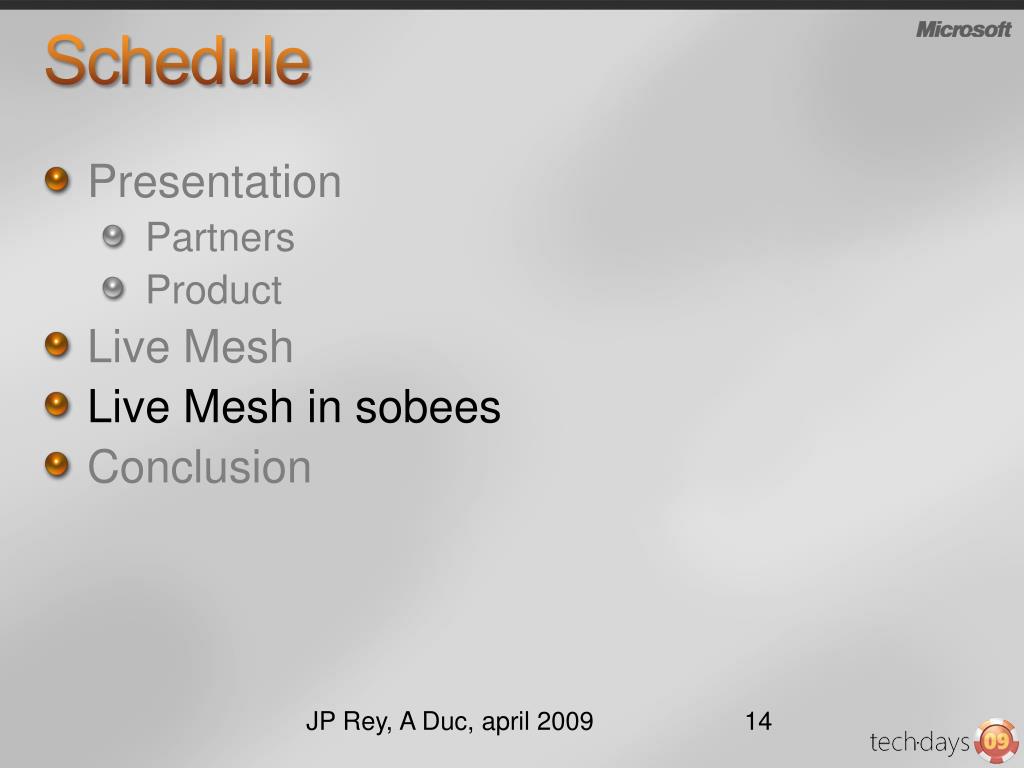 Schedule

Microsoft

Presentation
Partners
Product
Live Mesh
Live Mesh in sobees
Conclusion

JP Rey, A Duc, april 2009

14

tech·days 09